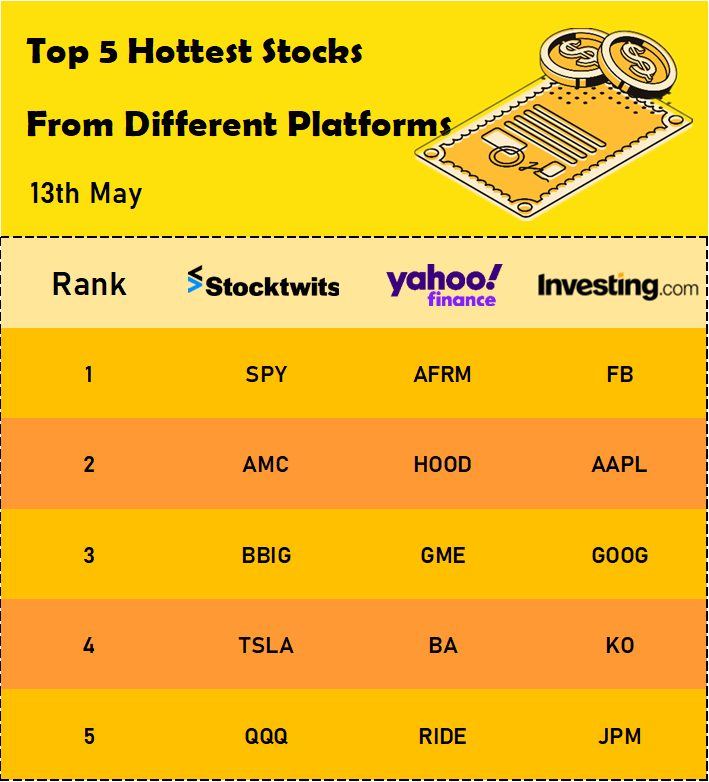 Top 5 Hottest Stocks

From Different Platforms

13th May

| Rank | Stocktwits | yahoo! finance | Investing.com |
|---|---|---|---|
| 1 | SPY | AFRM | FB |
| 2 | AMC | HOOD | AAPL |
| 3 | BBIG | GME | GOOG |
| 4 | TSLA | BA | KO |
| 5 | QQQ | RIDE | JPM |